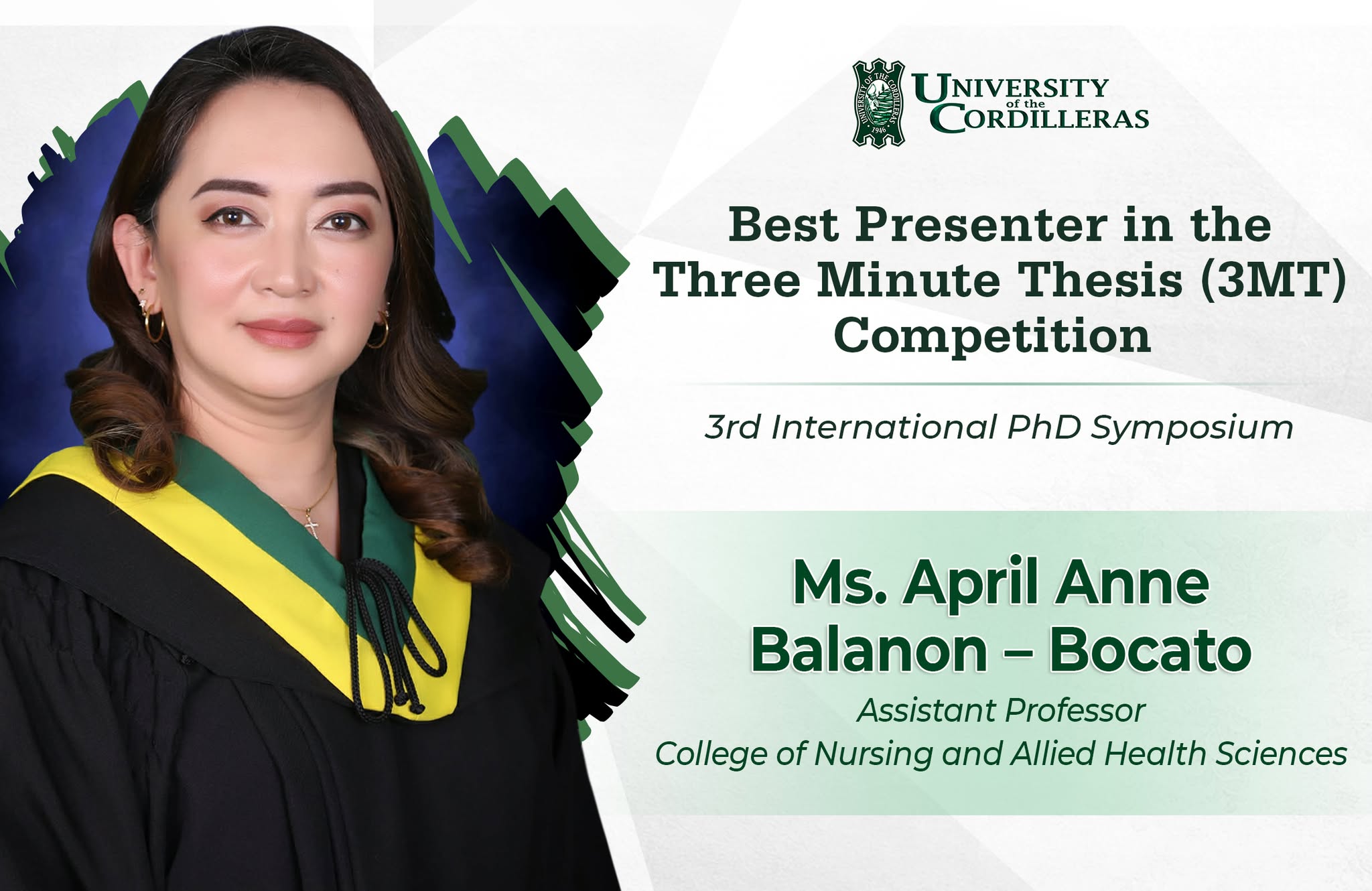 UNIVERSITY OF THE CORDILLERAS 1946

UNIVERSITY of the CORDILLERAS

Best Presenter in the Three Minute Thesis (3MT) Competition

3rd International PhD Symposium

Ms. April Anne Balanon – Bocato

Assistant Professor
College of Nursing and Allied Health Sciences